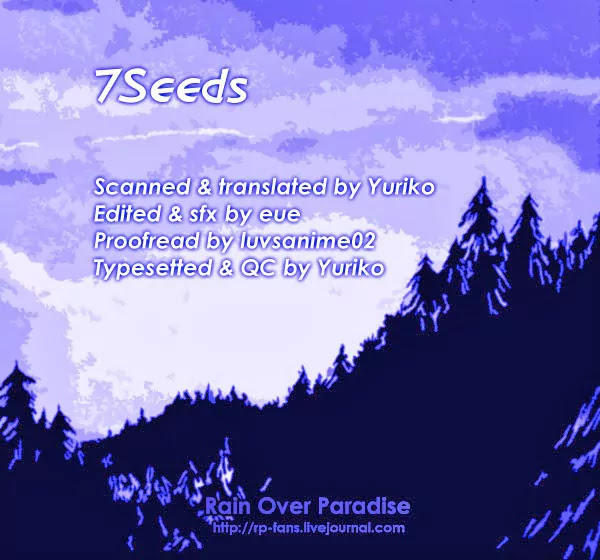 7Seeds

Scanned & translated by Yuriko
Edited & sfx by eue
Proofread by luvsanime02
Typesetted & QC by Yuriko

Rain Over Paradise
http://rp-fans.livejournal.com